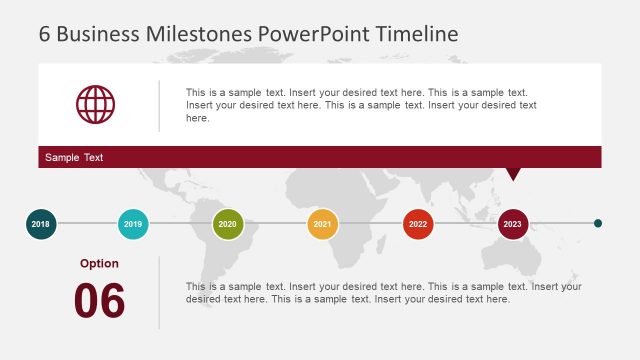 6 Business Milestones PowerPoint Timeline

This is a sample text. Insert your desired text here. This is a sample text. Insert your desired text here. This is a sample text. Insert your desired text here.

Sample Text

2018

2019

2020

2021

2022

2023

Option

06

This is a sample text. Insert your desired text here. This is a sample text. Insert your desired text here. This is a sample text. Insert your desired text here.